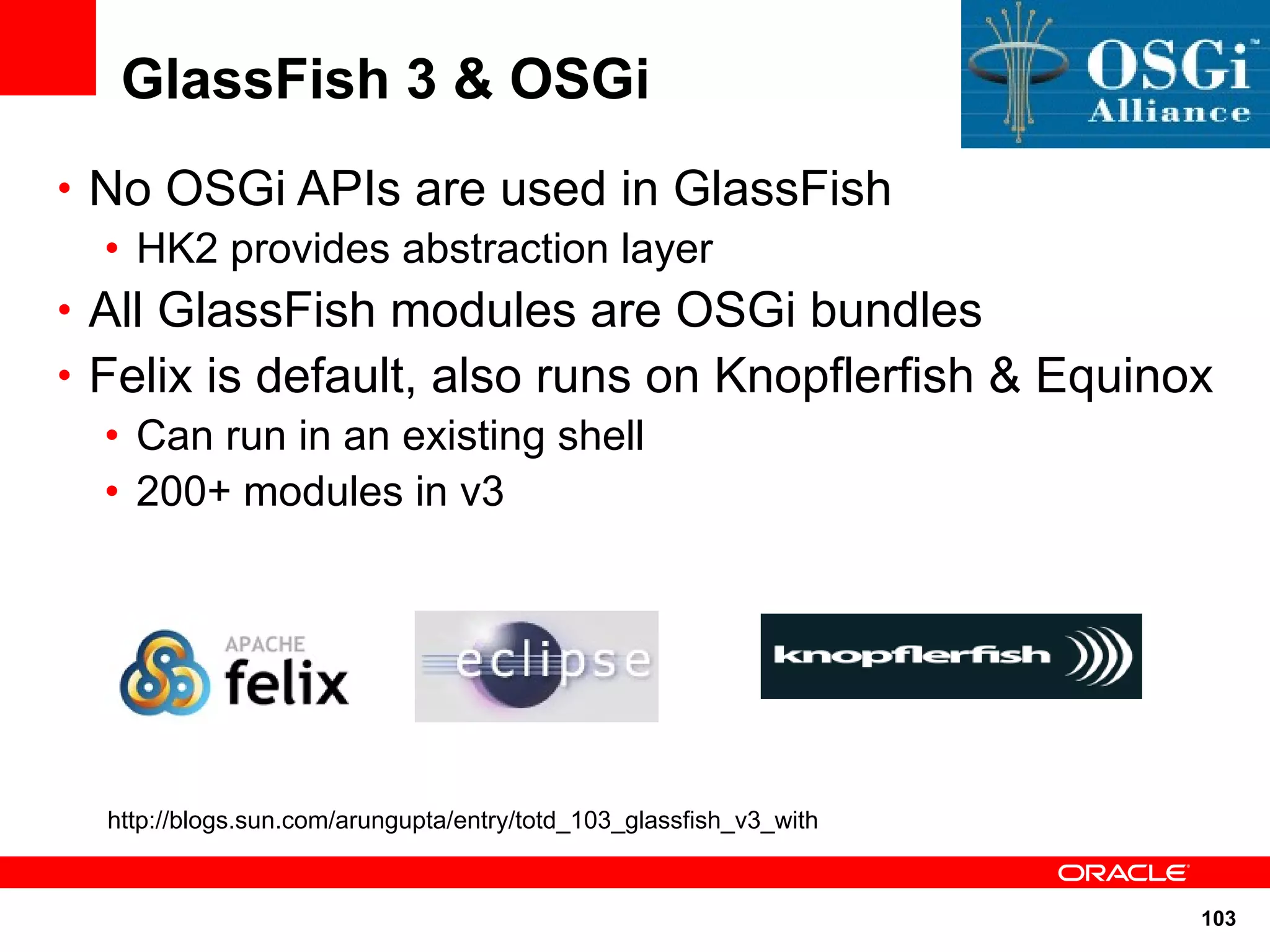 GlassFish 3 & OSGi

OSGi™ Alliance

• No OSGi APIs are used in GlassFish
  • HK2 provides abstraction layer
• All GlassFish modules are OSGi bundles
• Felix is default, also runs on Knopflerfish & Equinox
  • Can run in an existing shell
  • 200+ modules in v3

APACHE felix

eclipse

knopflerfish

http://blogs.sun.com/arungupta/entry/totd_103_glassfish_v3_with

ORACLE

103